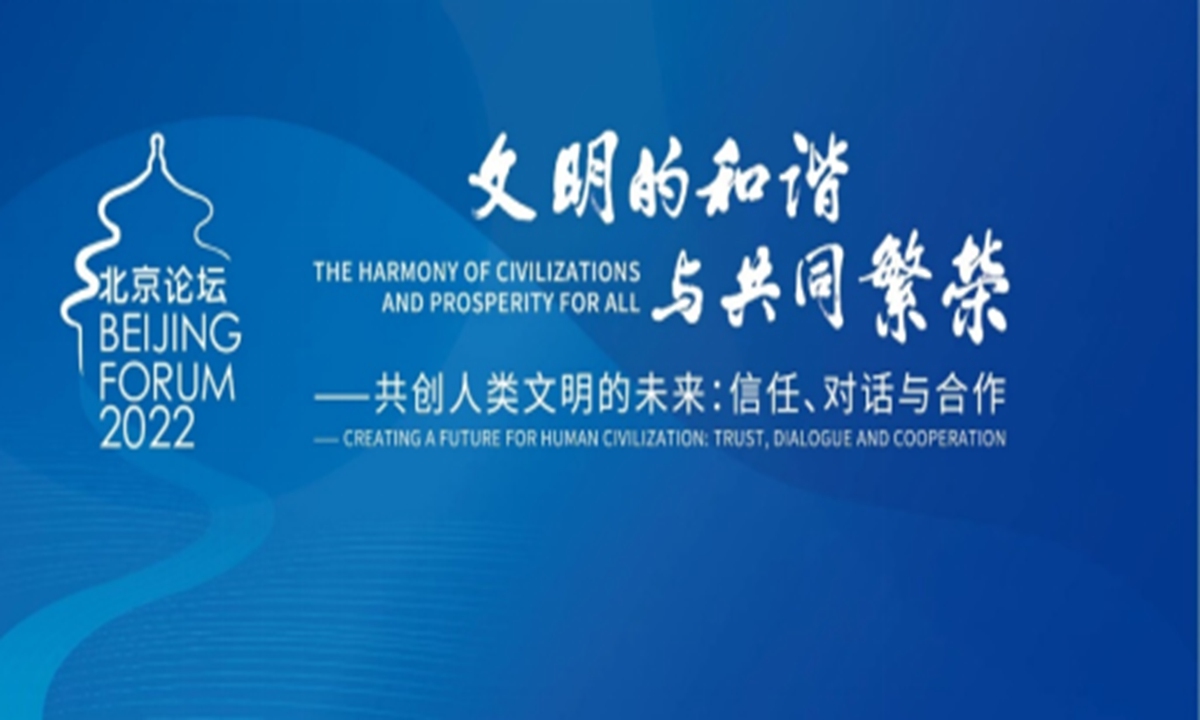 北京论坛
BEIJING FORUM 2022

文明的和谐
与共同繁荣

THE HARMONY OF CIVILIZATIONS AND PROSPERITY FOR ALL

——共创人类文明的未来：信任、对话与合作

— CREATING A FUTURE FOR HUMAN CIVILIZATION: TRUST, DIALOGUE AND COOPERATION